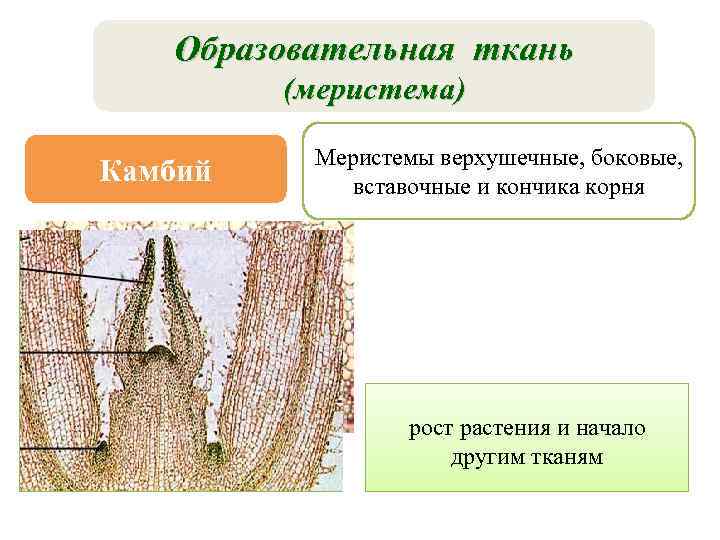 Образовательная ткань
(меристема)

Камбий

Меристемы верхушечные, боковые, вставочные и кончика корня

рост растения и начало другим тканям